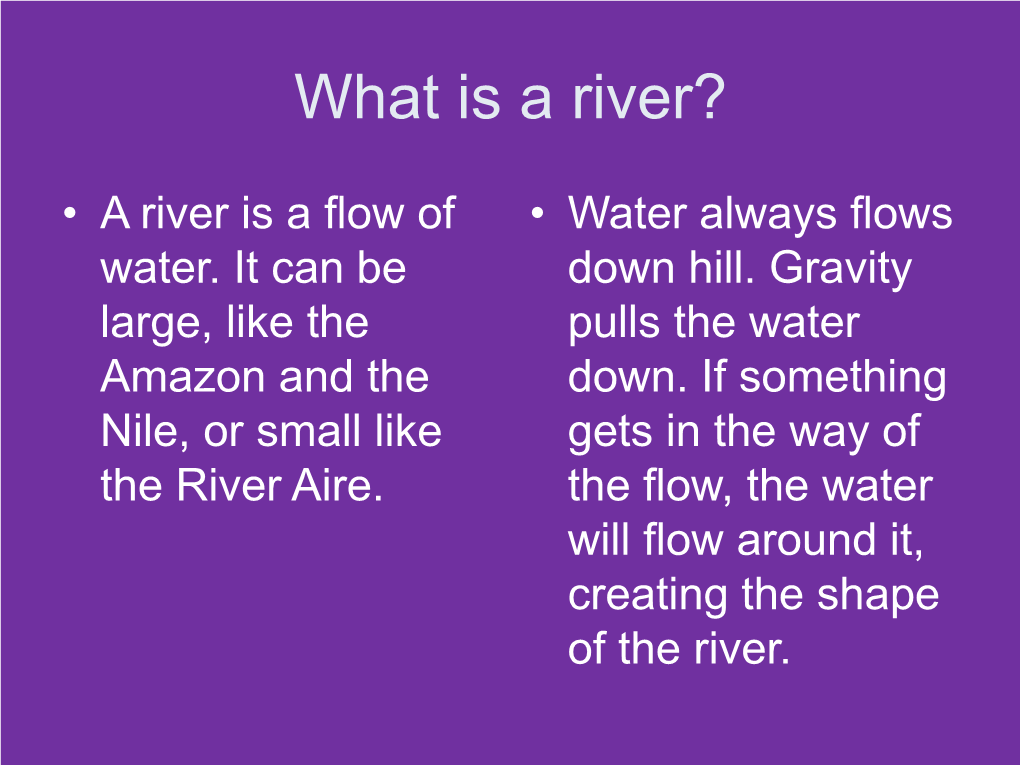 What is a river?

• A river is a flow of water. It can be large, like the Amazon and the Nile, or small like the River Aire.

• Water always flows down hill. Gravity pulls the water down. If something gets in the way of the flow, the water will flow around it, creating the shape of the river.